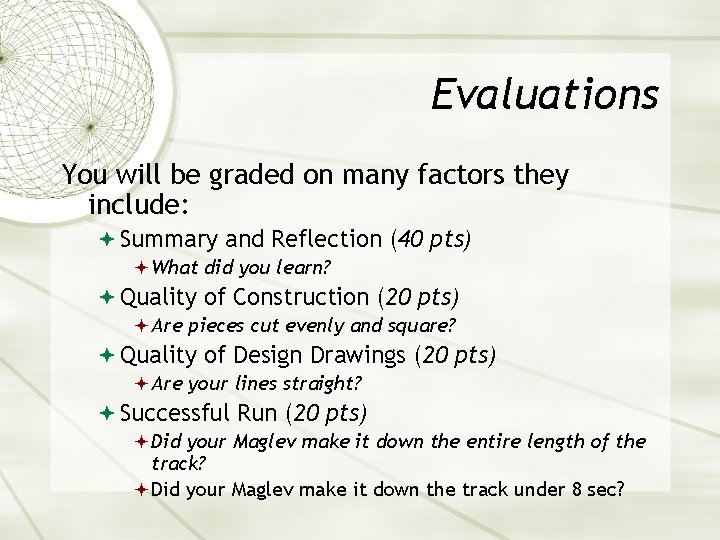 Evaluations

You will be graded on many factors they include:

Summary and Reflection (40 pts)

What did you learn?

Quality of Construction (20 pts)

Are pieces cut evenly and square?

Quality of Design Drawings (20 pts)

Are your lines straight?

Successful Run (20 pts)

Did your Maglev make it down the entire length of the track?

Did your Maglev make it down the track under 8 sec?